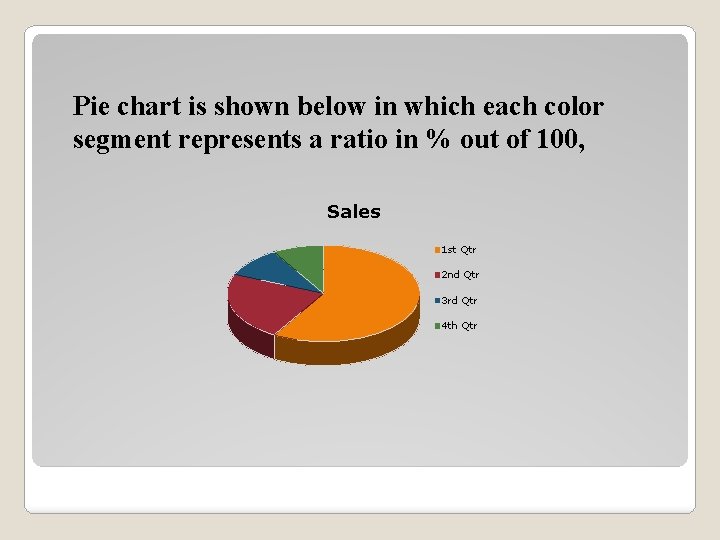 Pie chart is shown below in which each color segment represents a ratio in % out of 100,

Sales

1st Qtr
2nd Qtr
3rd Qtr
4th Qtr